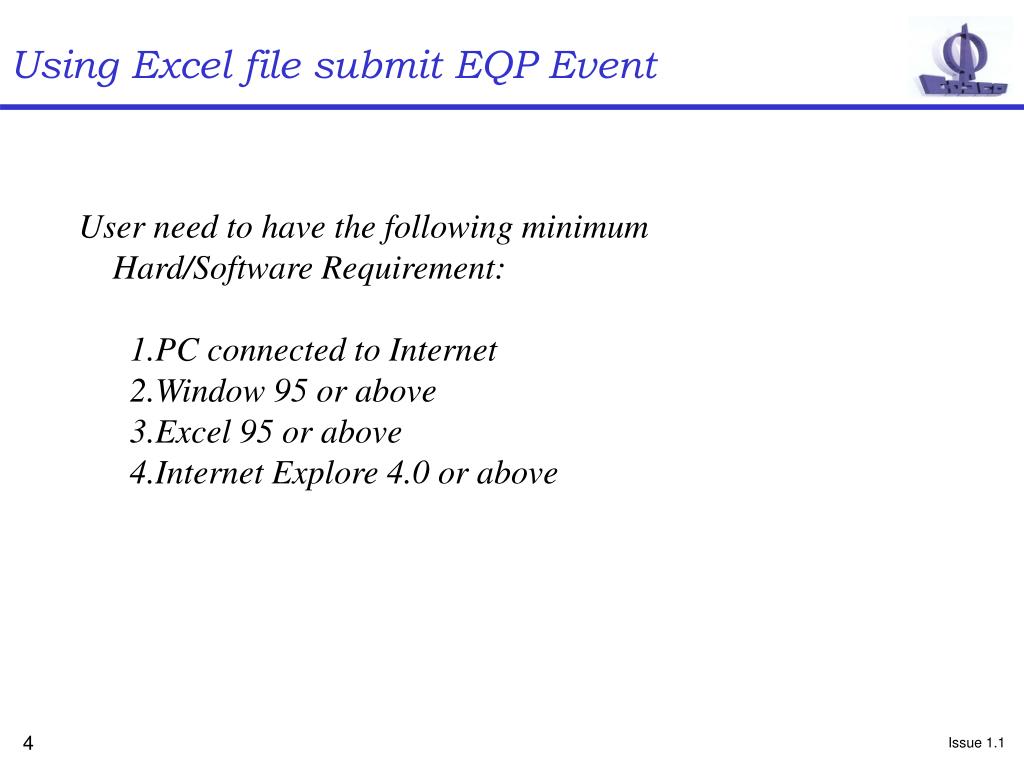 Using Excel file submit EQP Event

User need to have the following minimum Hard/Software Requirement:

1.PC connected to Internet
2.Window 95 or above
3.Excel 95 or above
4.Internet Explore 4.0 or above

4

Issue 1.1